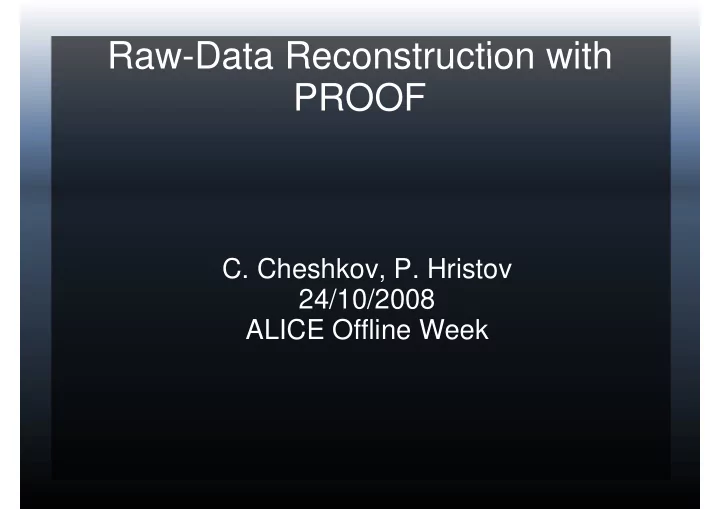 Raw-Data Reconstruction with PROOF

C. Cheshkov, P. Hristov
24/10/2008
ALICE Offline Week